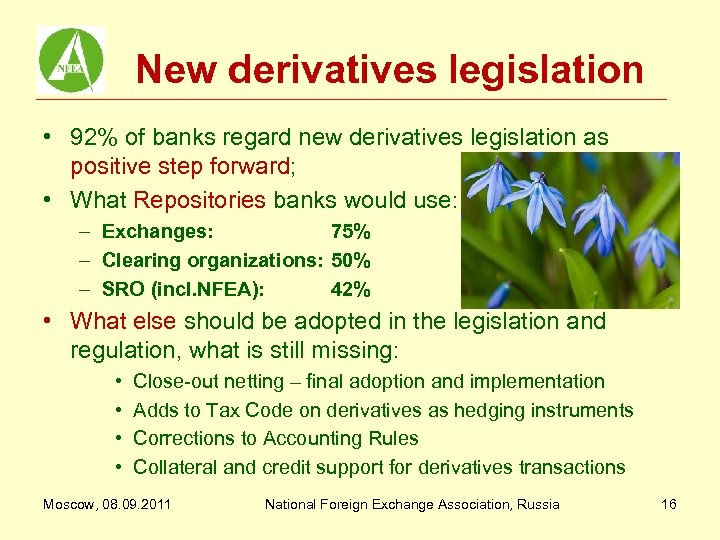 NFEA

New derivatives legislation

• 92% of banks regard new derivatives legislation as positive step forward;
• What Repositories banks would use:
– Exchanges: 75%
– Clearing organizations: 50%
– SRO (incl.NFEA): 42%
• What else should be adopted in the legislation and regulation, what is still missing:
• Close-out netting – final adoption and implementation
• Adds to Tax Code on derivatives as hedging instruments
• Corrections to Accounting Rules
• Collateral and credit support for derivatives transactions

Moscow, 08.09.2011 National Foreign Exchange Association, Russia 16